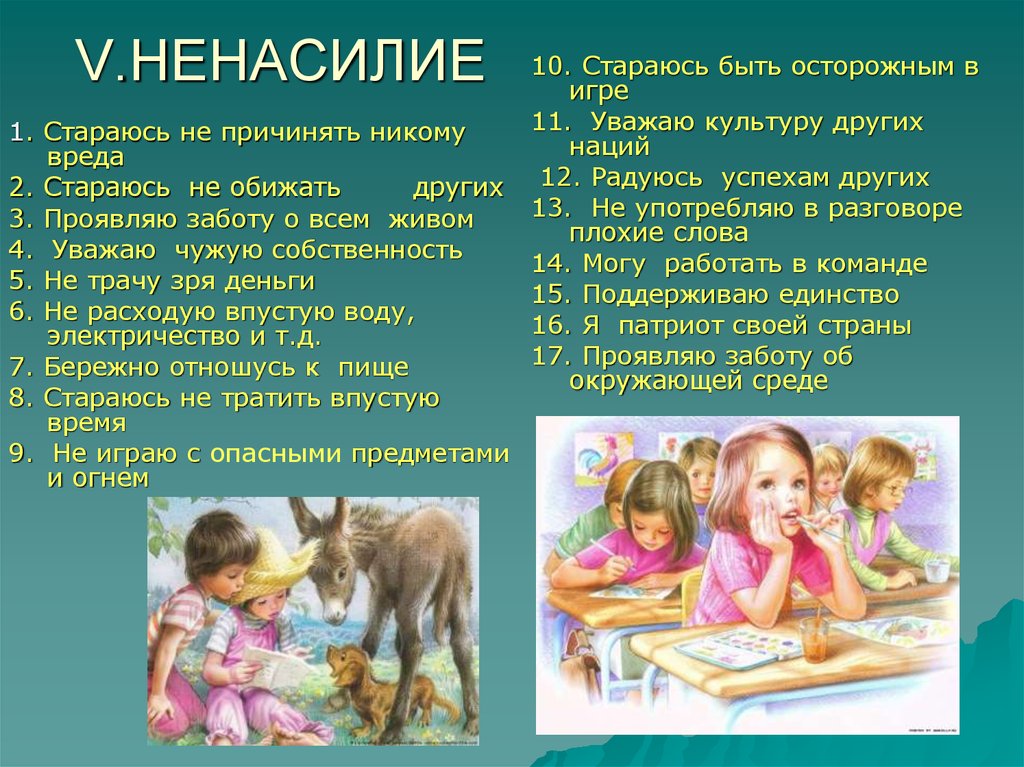 V.НЕНАСИЛИЕ

1. Стараюсь не причинять никому вреда
2. Стараюсь не обижать других
3. Проявляю заботу о всем живом
4. Уважаю чужую собственность
5. Не трачу зря деньги
6. Не расходую впустую воду, электричество и т.д.
7. Бережно отношусь к пище
8. Стараюсь не тратить впустую время
9. Не играю с опасными предметами и огнем

10. Стараюсь быть осторожным в игре
11. Уважаю культуру других наций
12. Радуюсь успехам других
13. Не употребляю в разговоре плохие слова
14. Могу работать в команде
15. Поддерживаю единство
16. Я патриот своей страны
17. Проявляю заботу об окружающей среде